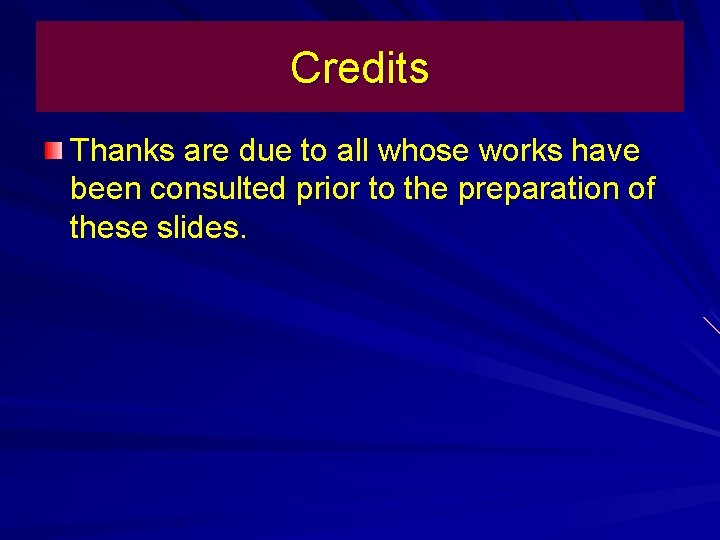 Credits

Thanks are due to all whose works have been consulted prior to the preparation of these slides.